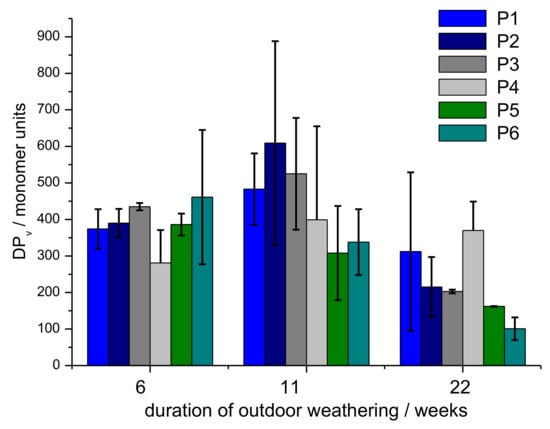 P1
P2
P3
P4
P5
P6

$DP_v$ / monomer units

900
800
700
600
500
400
300
200
100
0

6
11
22

duration of outdoor weathering / weeks